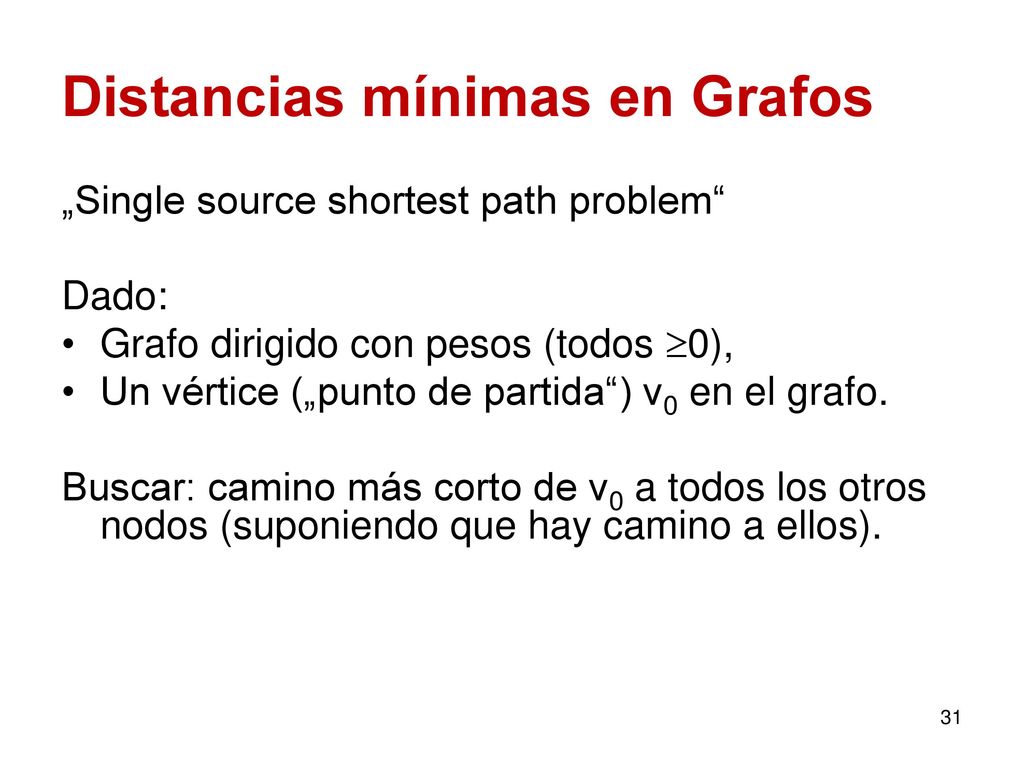 Distancias mínimas en Grafos

„Single source shortest path problem“

Dado:
• Grafo dirigido con pesos (todos $\geq 0$),
• Un vértice („punto de partida“) $v_0$ en el grafo.

Buscar: camino más corto de $v_0$ a todos los otros nodos (suponiendo que hay camino a ellos).

31